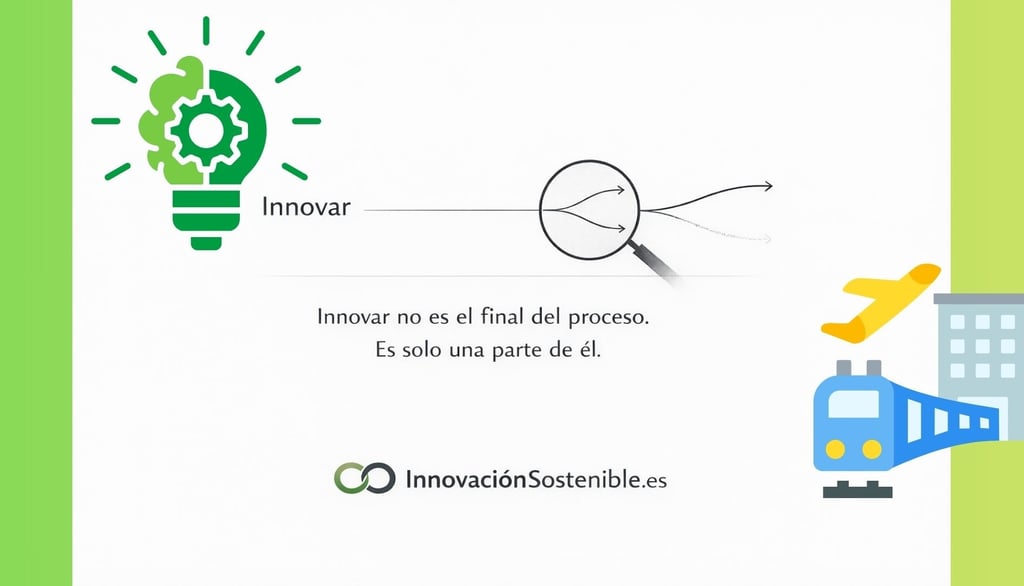 Innovar

Innovar no es el final del proceso.
Es solo una parte de él.

InnovaciónSostenible.es